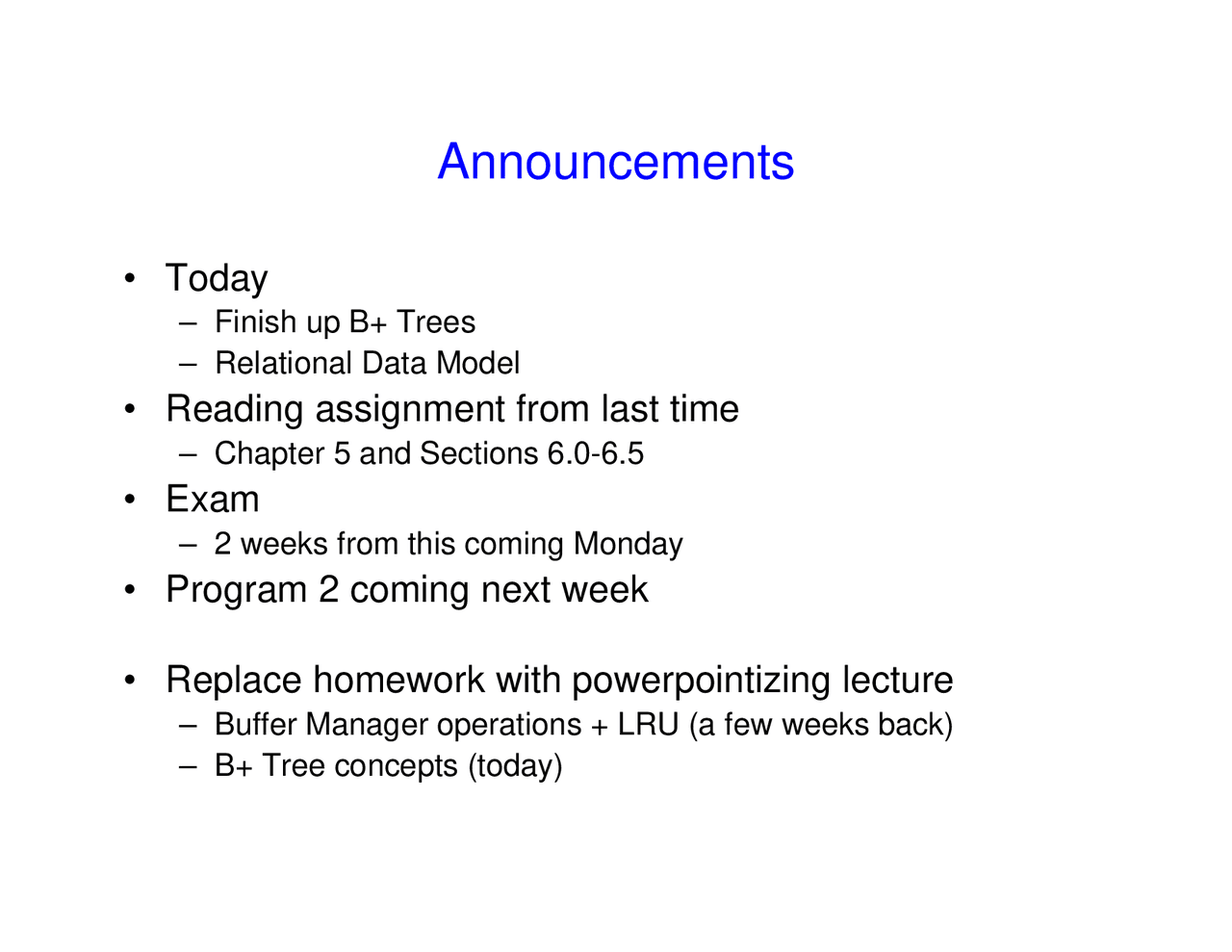 Announcements

• Today
  – Finish up B+ Trees
  – Relational Data Model
• Reading assignment from last time
  – Chapter 5 and Sections 6.0-6.5
• Exam
  – 2 weeks from this coming Monday
• Program 2 coming next week

• Replace homework with powerpointizing lecture
  – Buffer Manager operations + LRU (a few weeks back)
  – B+ Tree concepts (today)